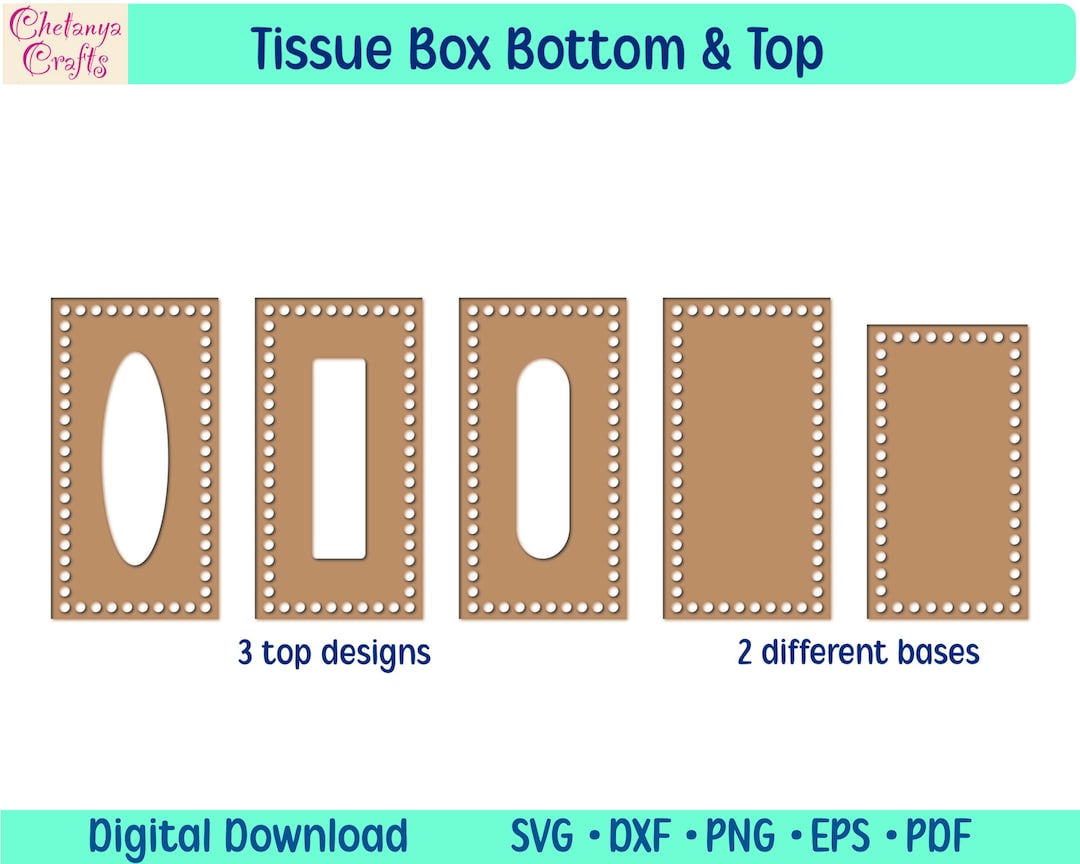 Chetanya Crafts

Tissue Box Bottom & Top

3 top designs

2 different bases

Digital Download

SVG • DXF • PNG • EPS • PDF